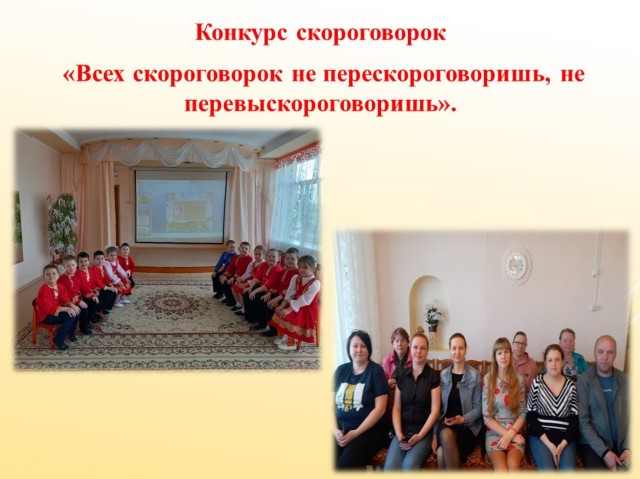 Конкурс скороговорок

«Всех скороговорок не перескороговоришь, не перевыскороговоришь».